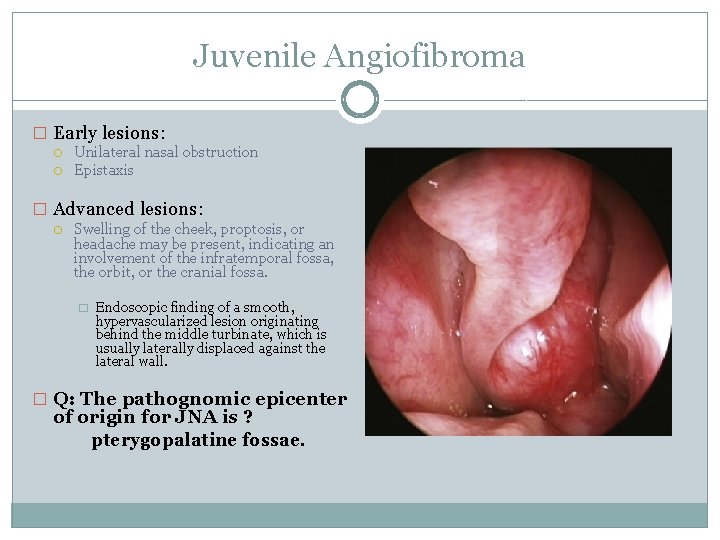 Juvenile Angiofibroma

Early lesions:
Unilateral nasal obstruction
Epistaxis

Advanced lesions:
Swelling of the cheek, proptosis, or headache may be present, indicating an involvement of the infratemporal fossa, the orbit, or the cranial fossa.

Endoscopic finding of a smooth, hypervascularized lesion originating behind the middle turbinate, which is usually laterally displaced against the lateral wall.

Q: The pathognomic epicenter of origin for JNA is ?
pterygopalatine fossae.